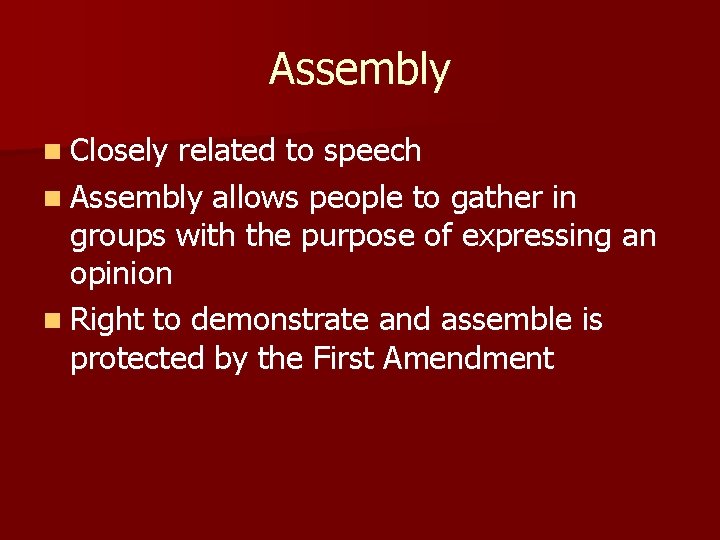 Assembly

- Closely related to speech
- Assembly allows people to gather in groups with the purpose of expressing an opinion
- Right to demonstrate and assemble is protected by the First Amendment